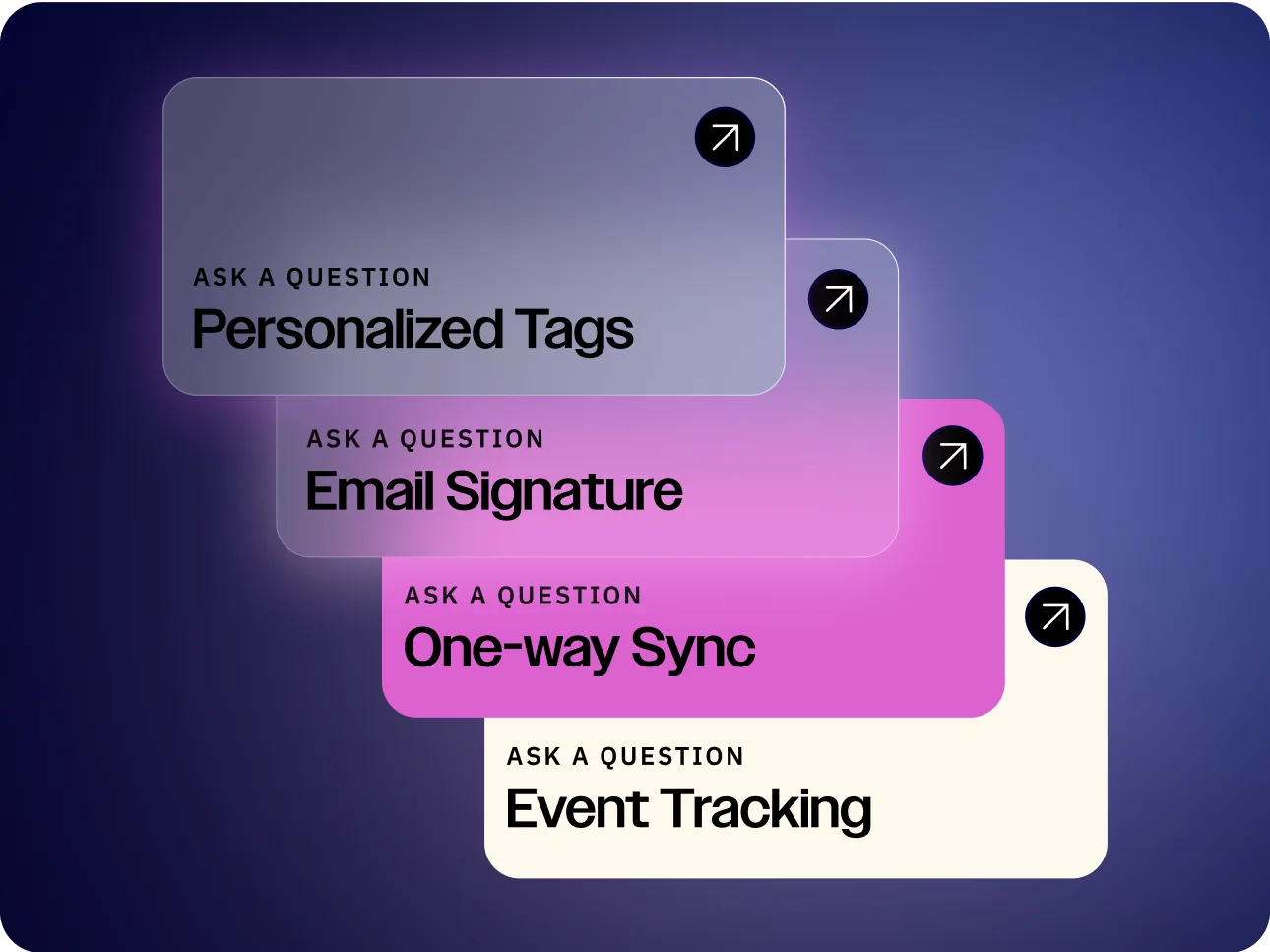 ASK A QUESTION
Personalized Tags

ASK A QUESTION
Email Signature

ASK A QUESTION
One-way Sync

ASK A QUESTION
Event Tracking